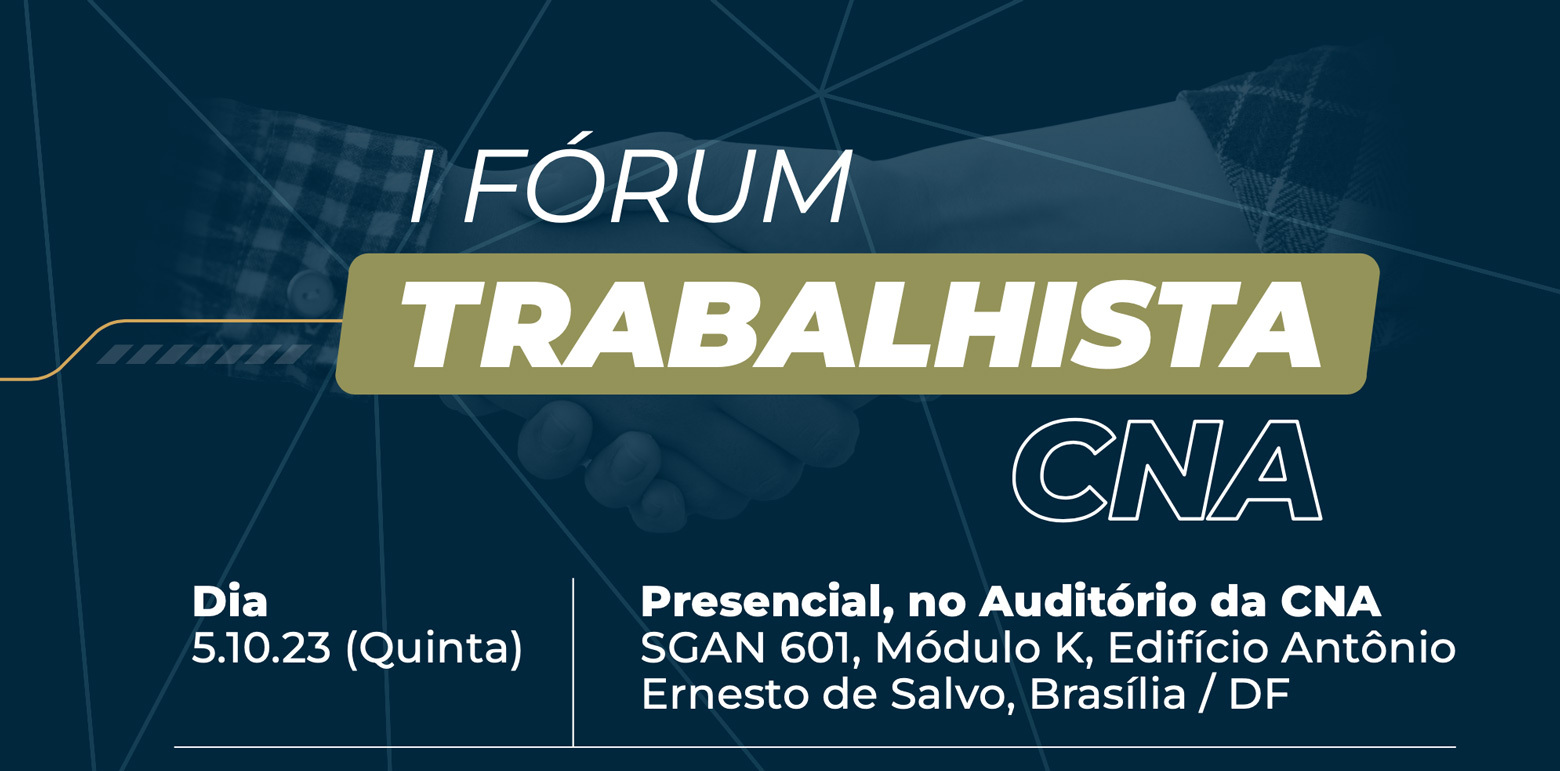 I FÓRUM
TRABALHISTA
CNA

Dia
5.10.23 (Quinta)

Presencial, no Auditório da CNA
SGAN 601, Módulo K, Edifício Antônio Ernesto de Salvo, Brasília / DF